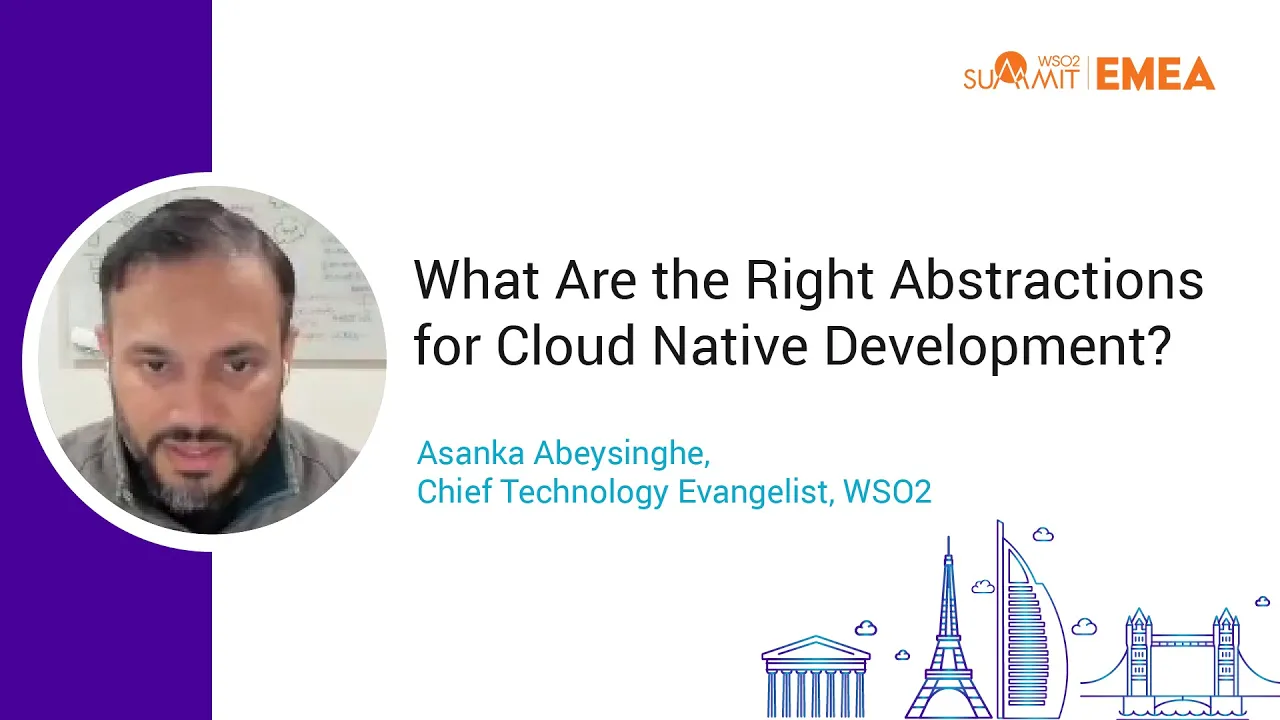 WSO2 SUMMIT | EMEA

What Are the Right Abstractions for Cloud Native Development?

Asanka Abeysinghe,
Chief Technology Evangelist, WSO2